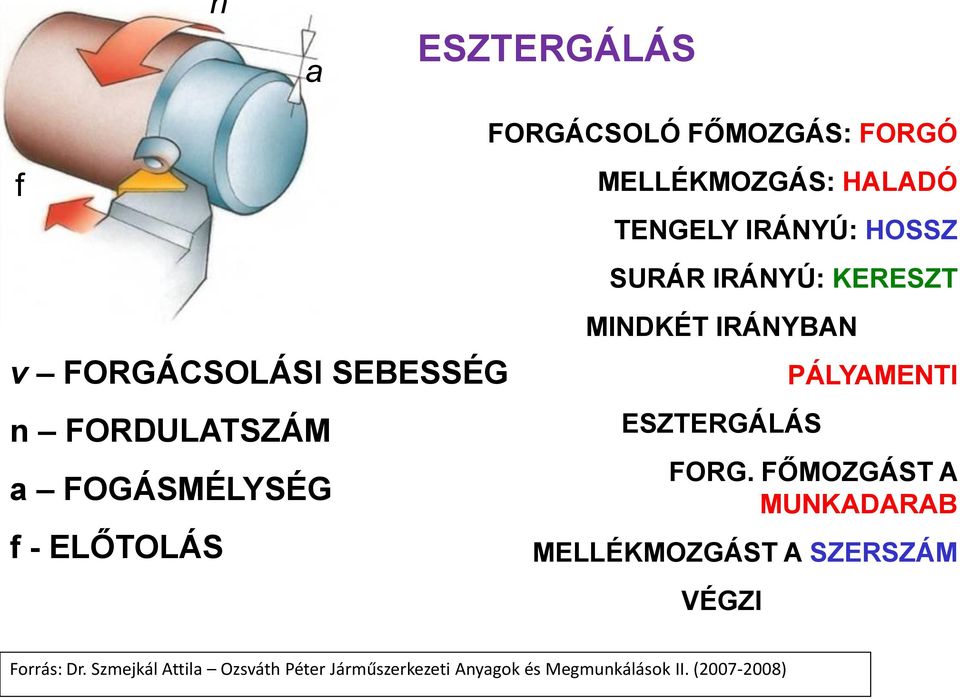 n

a

f

ESZTERGÁLÁS

FORGÁCSOLÓ FŐMOZGÁS: FORGÓ

MELLÉKMOZGÁS: HALADÓ

TENGELY IRÁNYÚ: HOSSZ

SURÁR IRÁNYÚ: KERESZT

MINDKÉT IRÁNYBAN

PÁLYAMENTI

ESZTERGÁLÁS

FORG. FŐMOZGÁST A MUNKADARAB

MELLÉKMOZGÁST A SZERSZÁM

VÉGZI

v – FORGÁCSOLÁSI SEBESSÉG

n – FORDULATSZÁM

a – FOGÁSMÉLYSÉG

f - ELŐTOLÁS

Forrás: Dr. Szmejkál Attila – Ozsváth Péter Járműszerkezeti Anyagok és Megmunkálások II. (2007-2008)